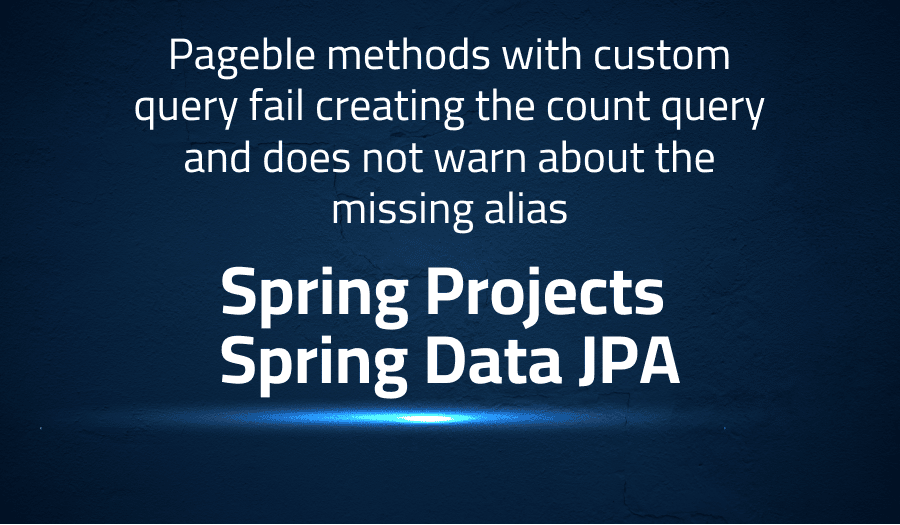 Pageble methods with custom query fail creating the count query and does not warn about the missing alias

Spring Projects
Spring Data JPA